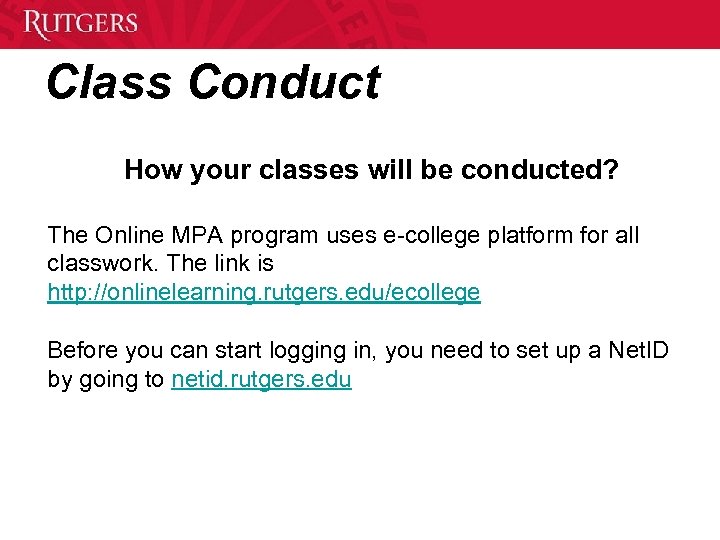 RUTGERS

Class Conduct

How your classes will be conducted?

The Online MPA program uses e-college platform for all classwork. The link is http://onlinelearning.rutgers.edu/ecollege

Before you can start logging in, you need to set up a NetID by going to netid.rutgers.edu